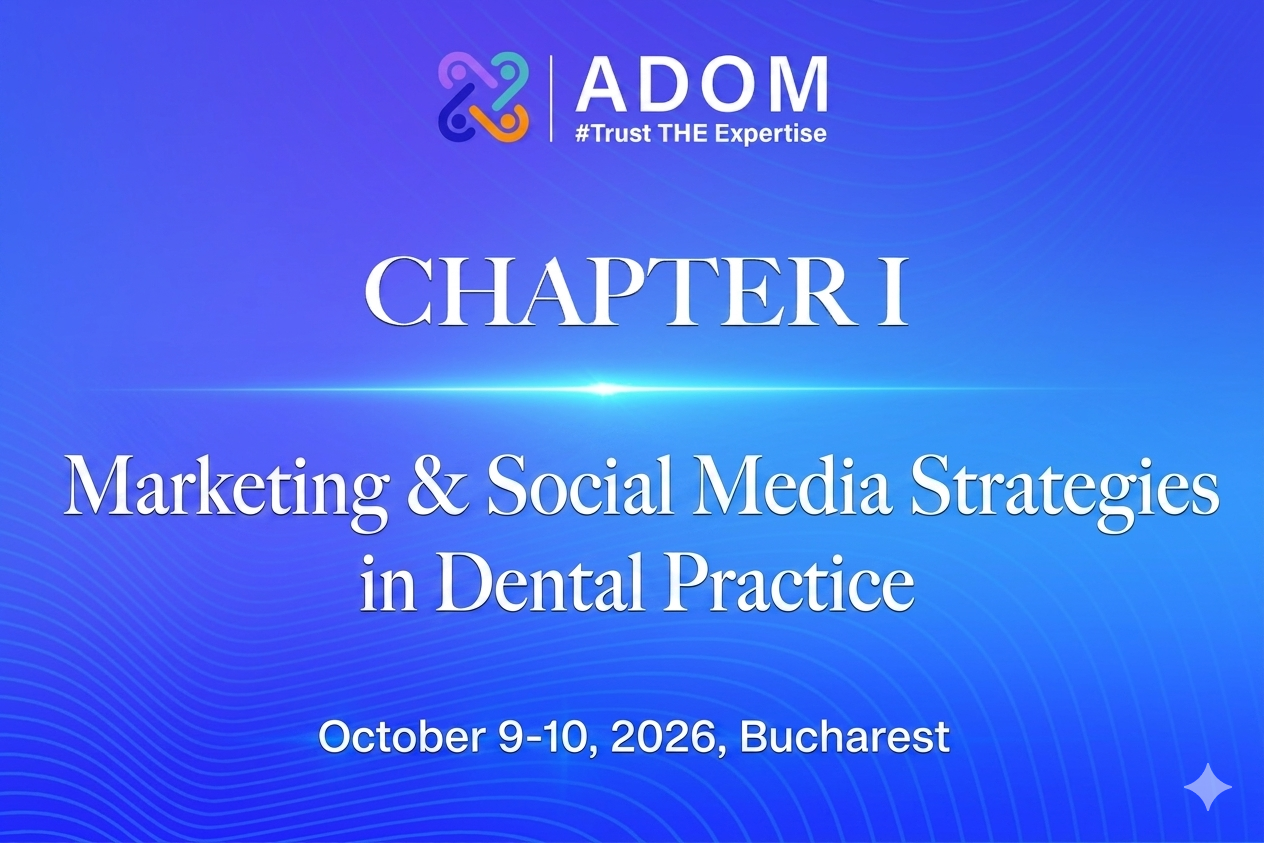 ADOM
#Trust THE Expertise

CHAPTER I

Marketing & Social Media Strategies in Dental Practice

October 9-10, 2026, Bucharest